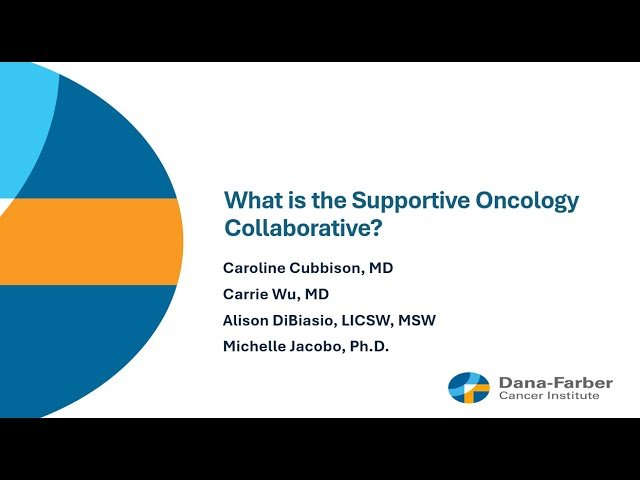 What is the Supportive Oncology Collaborative?

Caroline Cubbison, MD

Carrie Wu, MD

Alison DiBiasio, LICSW, MSW

Michelle Jacobo, Ph.D.

Dana-Farber
Cancer Institute